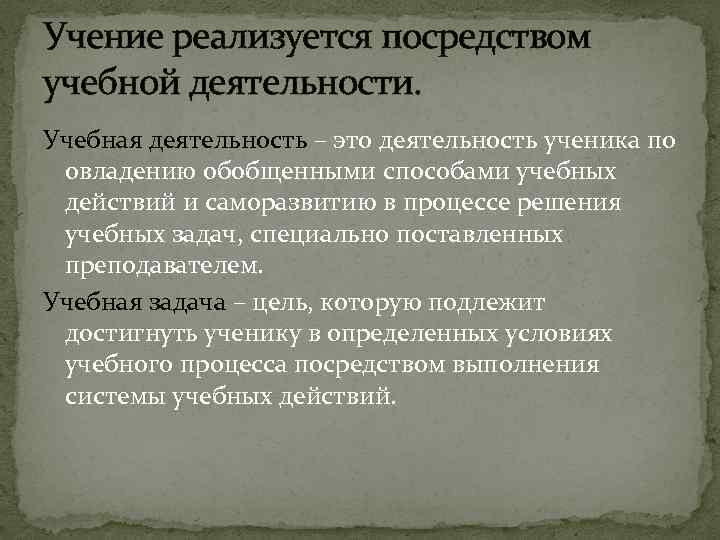 Учение реализуется посредством учебной деятельности.

Учебная деятельность – это деятельность ученика по овладению обобщенными способами учебных действий и саморазвитию в процессе решения учебных задач, специально поставленных преподавателем.

Учебная задача – цель, которую подлежит достигнуть ученику в определенных условиях учебного процесса посредством выполнения системы учебных действий.